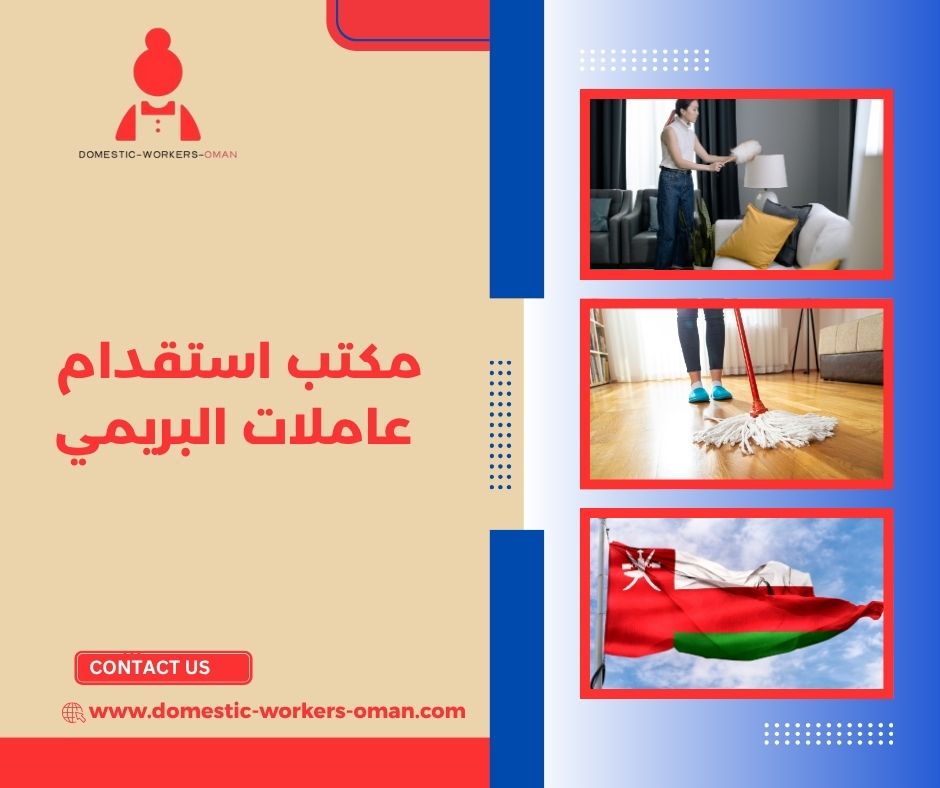 DOMESTIC-WORKERS-OMAN

مكتب استقدام
عاملات البريمي

CONTACT US

www.domestic-workers-oman.com